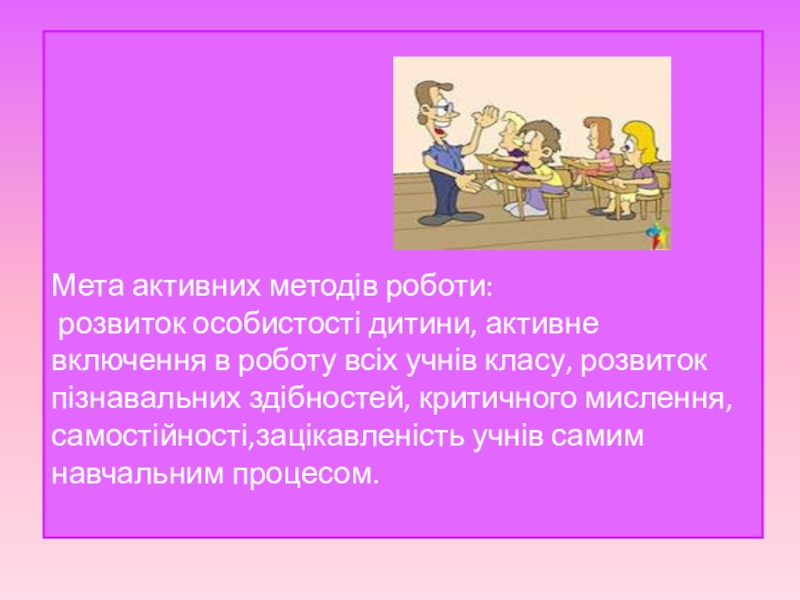 Мета активних методів роботи:
 розвиток особистості дитини, активне включення в роботу всіх учнів класу, розвиток пізнавальних здібностей, критичного мислення, самостійності,зацікавленість учнів самим навчальним процесом.